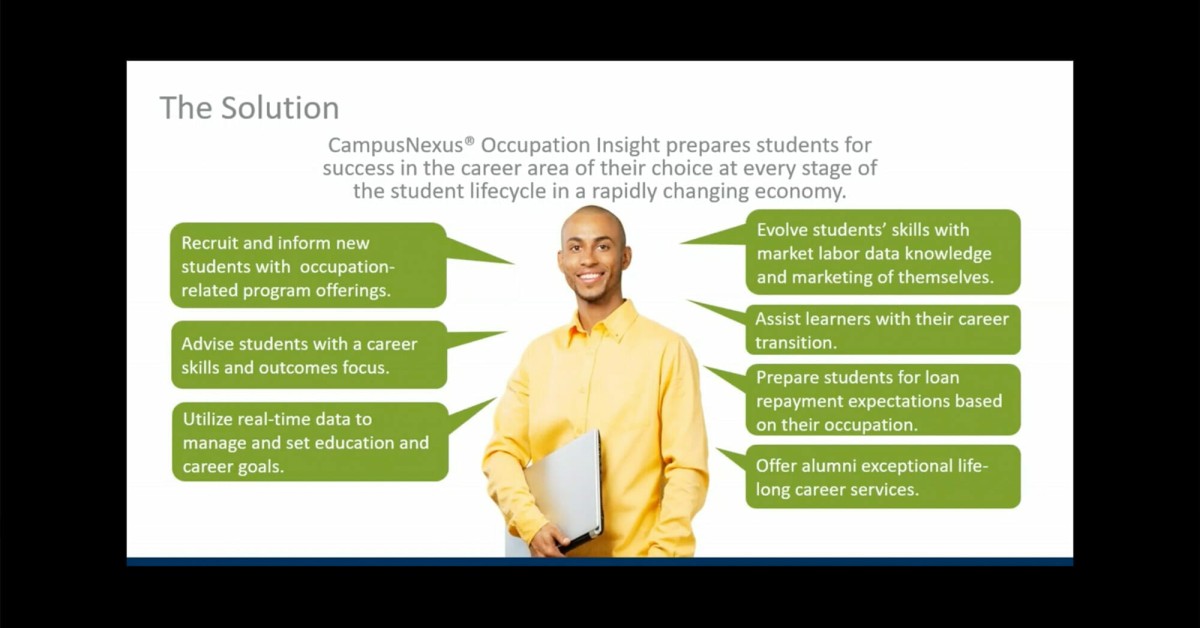 The Solution

CampusNexus® Occupation Insight prepares students for success in the career area of their choice at every stage of the student lifecycle in a rapidly changing economy.

Recruit and inform new students with occupation-related program offerings.

Advise students with a career skills and outcomes focus.

Utilize real-time data to manage and set education and career goals.

Evolve students' skills with market labor data knowledge and marketing of themselves.

Assist learners with their career transition.

Prepare students for loan repayment expectations based on their occupation.

Offer alumni exceptional life-long career services.